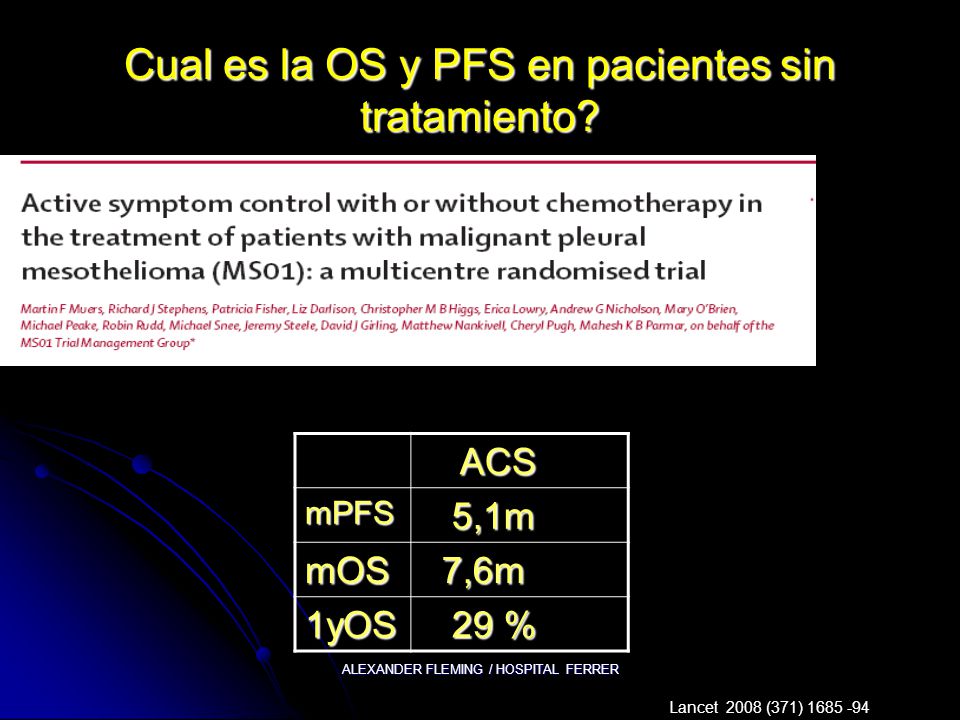 Cual es la OS y PFS en pacientes sin tratamiento?

Active symptom control with or without chemotherapy in the treatment of patients with malignant pleural mesothelioma (MS01): a multicentre randomised trial

Martin F Muers, Richard J Stephens, Patricia Fisher, Liz Darlison, Christopher M B Higgs, Erica Lowry, Andrew G Nicholson, Mary O'Brien, Michael Peake, Robin Rudd, Michael Snee, Jeremy Steele, David J Girling, Matthew Nankivell, Cheryl Pugh, Mahesh K B Parmar, on behalf of the MS01 Trial Management Group*

| | ACS |
|---|---|
| mPFS | 5,1m |
| mOS | 7,6m |
| 1yOS | 29 % |

ALEXANDER FLEMING / HOSPITAL FERRER

Lancet 2008 (371) 1685 -94